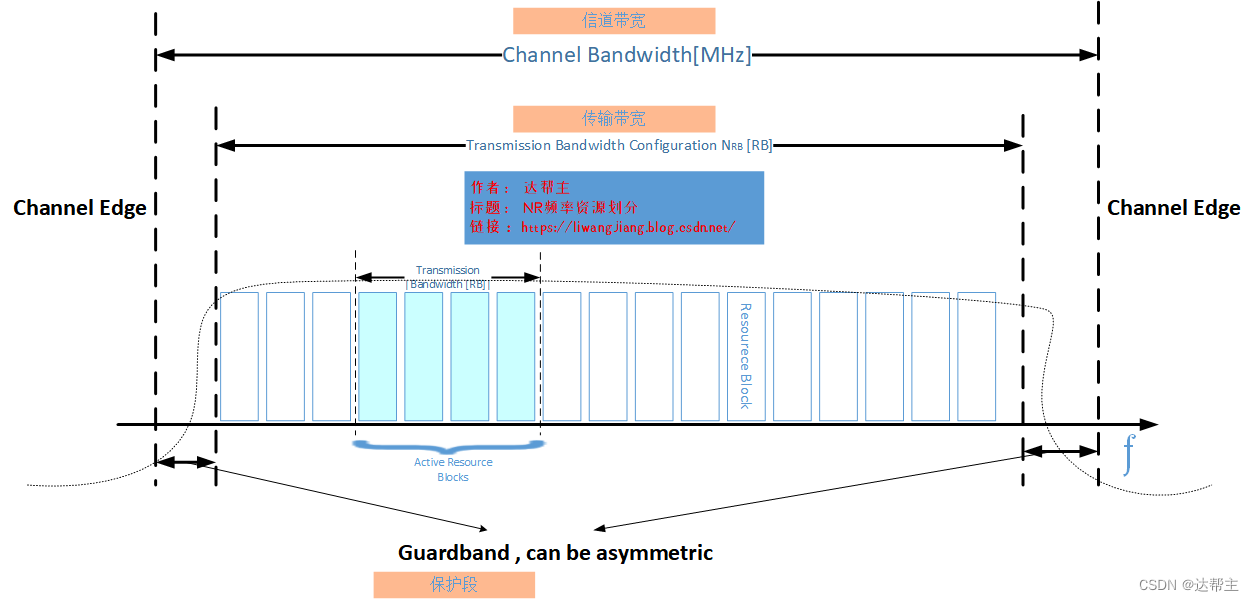 信道带宽

Channel Bandwidth[MHz]

传输带宽

Transmission Bandwidth Configuration $N_{RB}$ [RB]

Channel Edge

作者： 达帮主
标题： NR频率资源划分
链接： https://liwangjiang.blog.csdn.net/

Channel Edge

Transmission Bandwidth [RB]

Resourece Block

Active Resource Blocks

f

Guardband , can be asymmetric

保护段

CSDN @达帮主